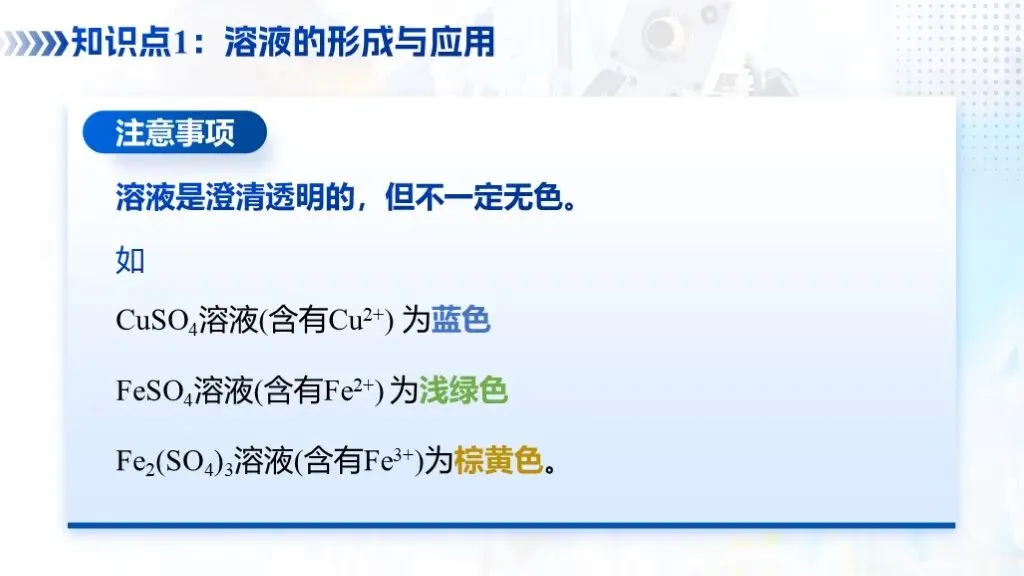 知识点1：溶液的形成与应用

注意事项

溶液是澄清透明的，但不一定无色。

如

$CuSO_4$溶液(含有$Cu^{2+}$) 为蓝色

$FeSO_4$溶液(含有$Fe^{2+}$) 为浅绿色

$Fe_2(SO_4)_3$溶液(含有$Fe^{3+}$)为棕黄色。